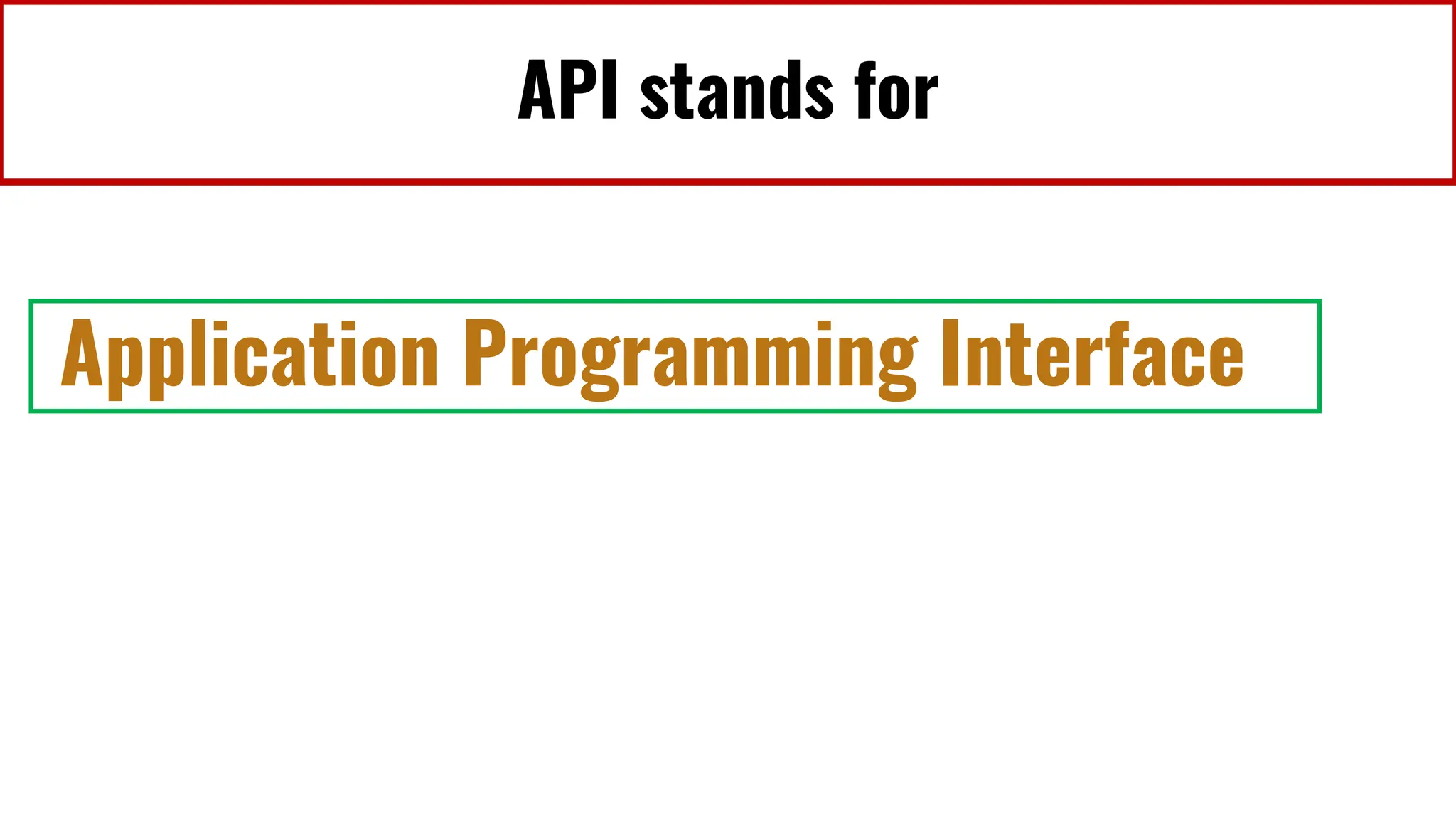 API stands for

Application Programming Interface